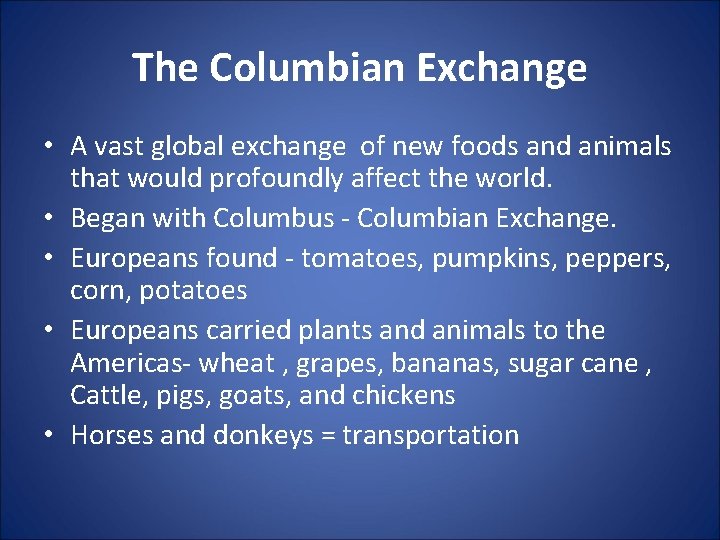 The Columbian Exchange

• A vast global exchange of new foods and animals that would profoundly affect the world.
• Began with Columbus - Columbian Exchange.
• Europeans found - tomatoes, pumpkins, peppers, corn, potatoes
• Europeans carried plants and animals to the Americas- wheat , grapes, bananas, sugar cane , Cattle, pigs, goats, and chickens
• Horses and donkeys = transportation